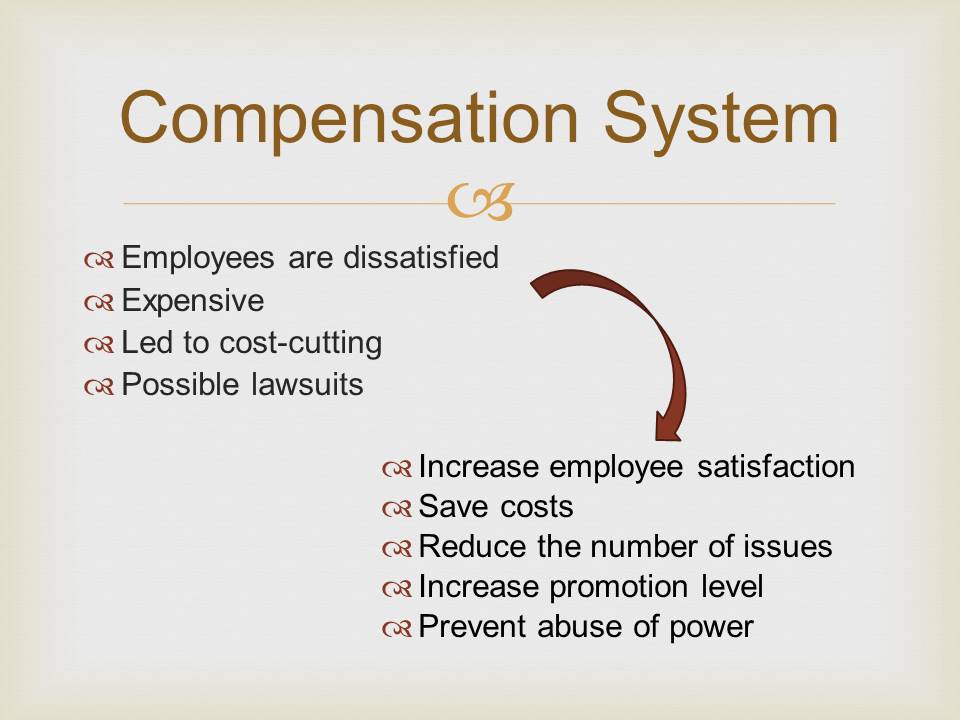 Compensation System

Employees are dissatisfied
Expensive
Led to cost-cutting
Possible lawsuits

Increase employee satisfaction
Save costs
Reduce the number of issues
Increase promotion level
Prevent abuse of power